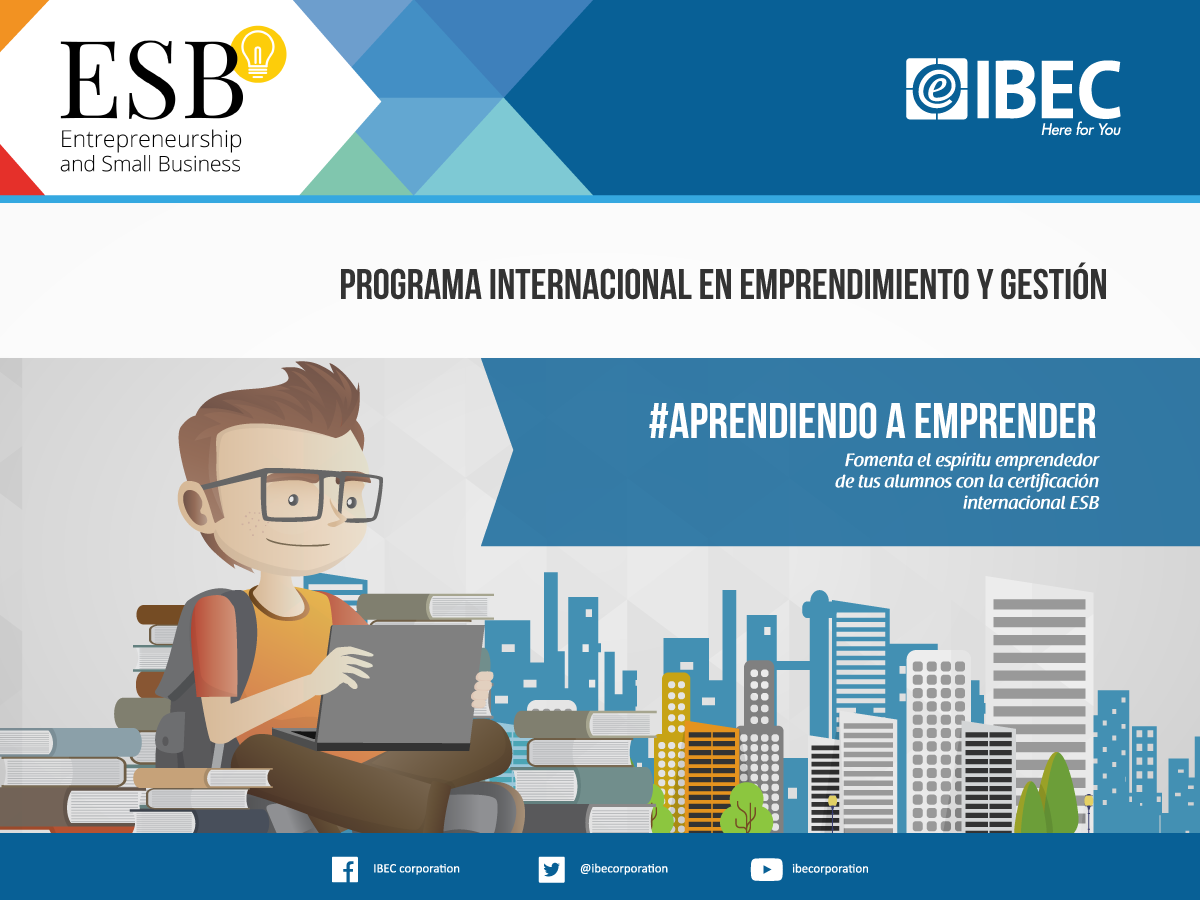 ESB
Entrepreneurship and Small Business

IBEC
Here for You

PROGRAMA INTERNACIONAL EN EMPRENDIMIENTO Y GESTIÓN

#APRENDIENDO A EMPRENDER

Fomenta el espíritu emprendedor de tus alumnos con la certificación internacional ESB

IBEC corporation
@ibecorporation
ibecorporation